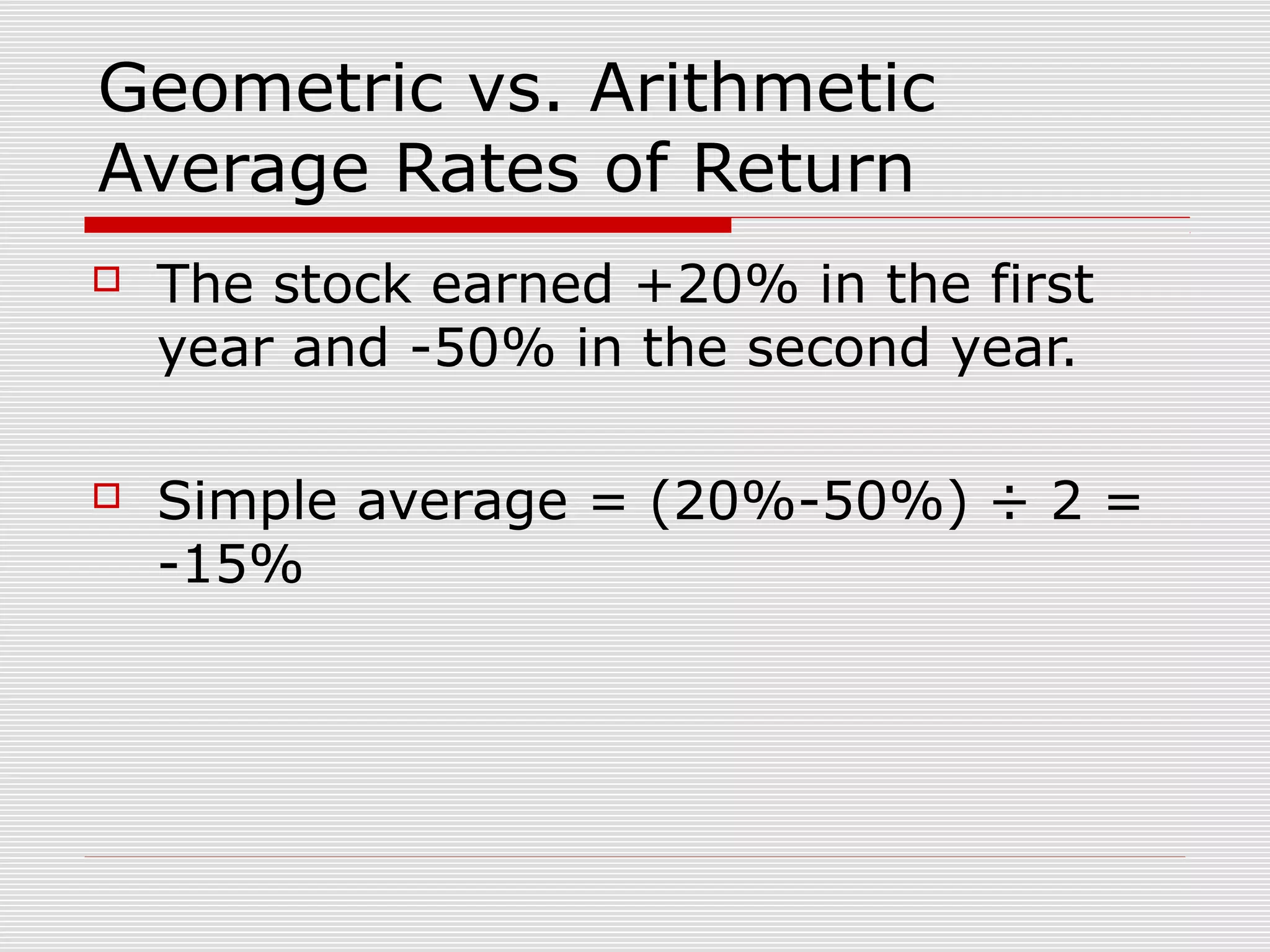 Geometric vs. Arithmetic Average Rates of Return

The stock earned +20% in the first year and -50% in the second year.

Simple average = (20%-50%) ÷ 2 = -15%